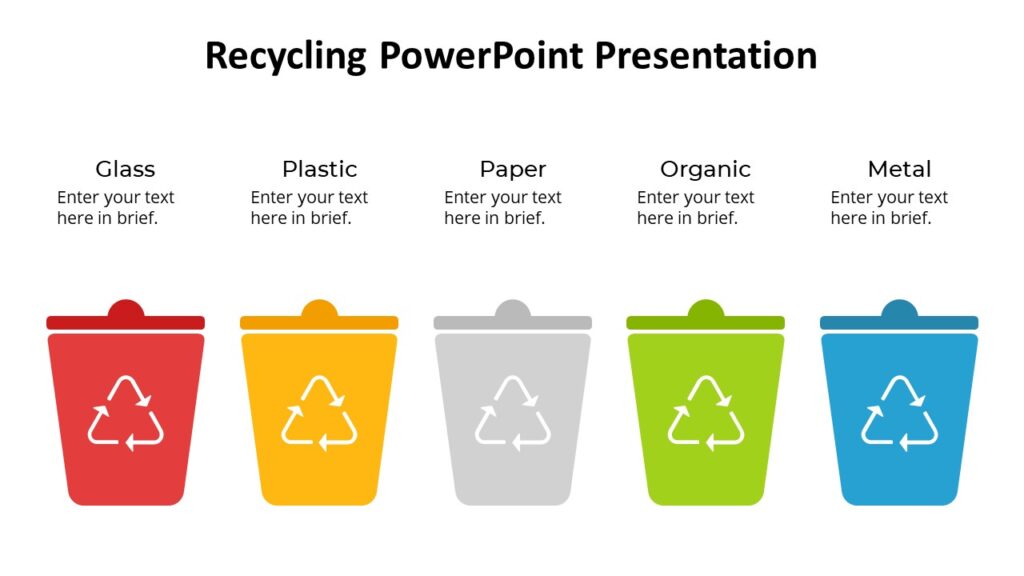 Recycling PowerPoint Presentation

Glass
Enter your text here in brief.

Plastic
Enter your text here in brief.

Paper
Enter your text here in brief.

Organic
Enter your text here in brief.

Metal
Enter your text here in brief.